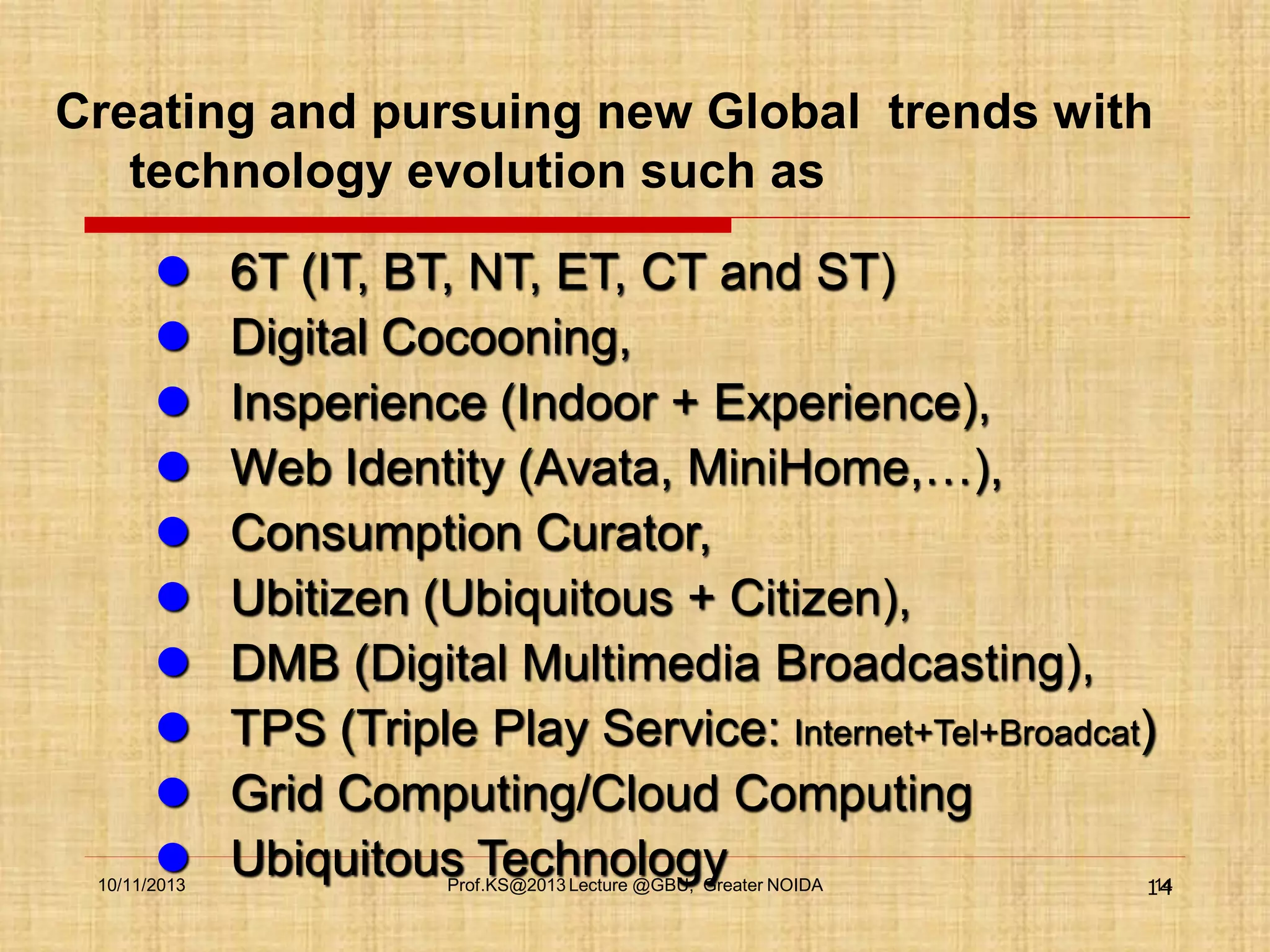 Creating and pursuing new Global trends with technology evolution such as

- 6T (IT, BT, NT, ET, CT and ST)
- Digital Cocooning,
- Insperience (Indoor + Experience),
- Web Identity (Avata, MiniHome,…),
- Consumption Curator,
- Ubitizen (Ubiquitous + Citizen),
- DMB (Digital Multimedia Broadcasting),
- TPS (Triple Play Service: Internet+Tel+Broadcat)
- Grid Computing/Cloud Computing
- Ubiquitous Technology

10/11/2013 Prof.KS@2013 Lecture @GBU, Greater NOIDA 14